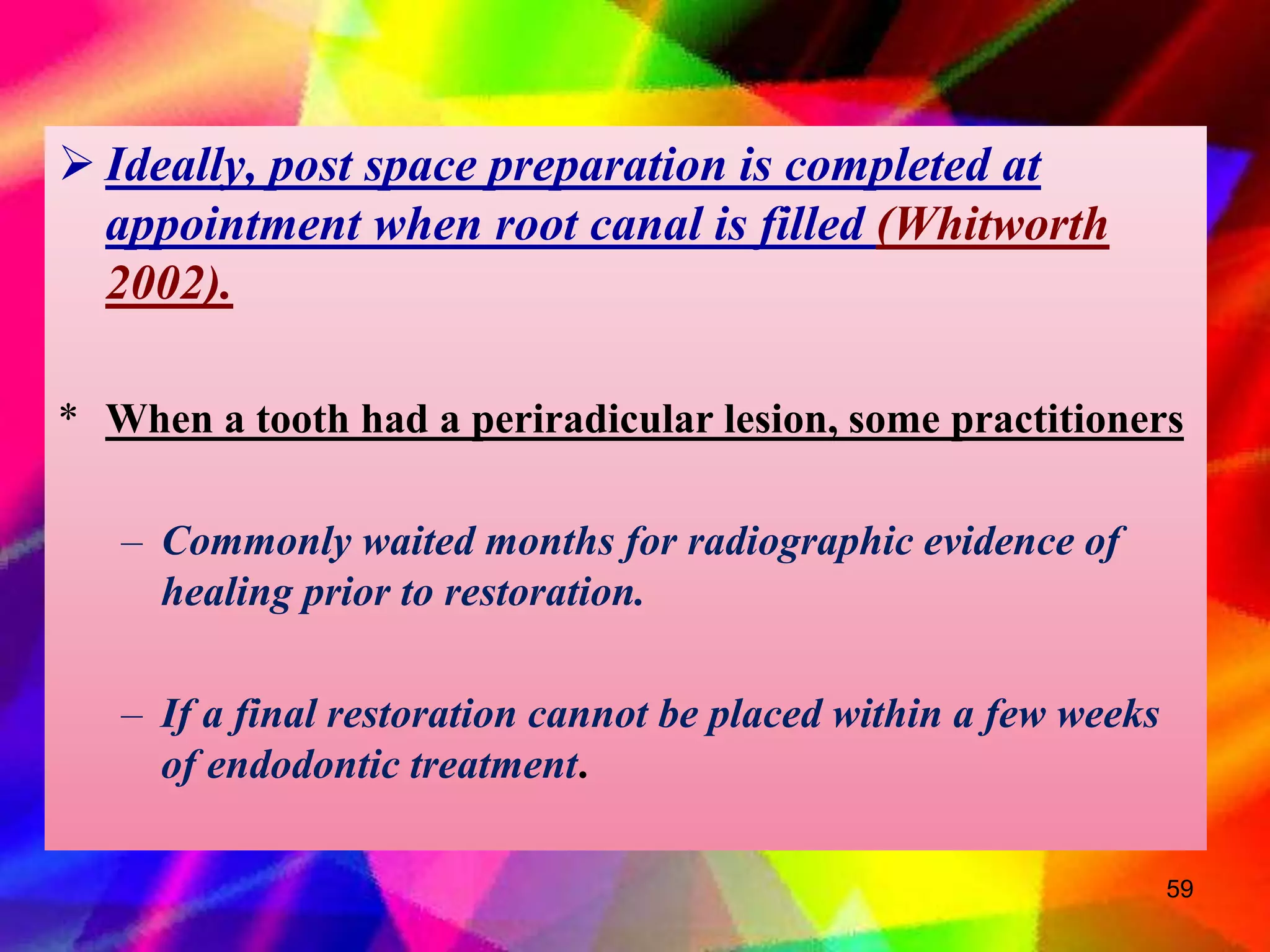 ➢ Ideally, post space preparation is completed at appointment when root canal is filled (Whitworth 2002).

* When a tooth had a periradicular lesion, some practitioners

– Commonly waited months for radiographic evidence of healing prior to restoration.

– If a final restoration cannot be placed within a few weeks of endodontic treatment.

59